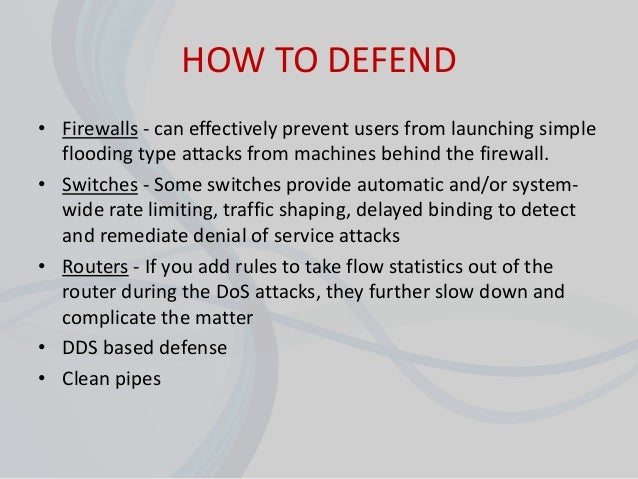 HOW TO DEFEND

• Firewalls - can effectively prevent users from launching simple flooding type attacks from machines behind the firewall.

• Switches - Some switches provide automatic and/or system-wide rate limiting, traffic shaping, delayed binding to detect and remediate denial of service attacks

• Routers - If you add rules to take flow statistics out of the router during the DoS attacks, they further slow down and complicate the matter

• DDS based defense

• Clean pipes